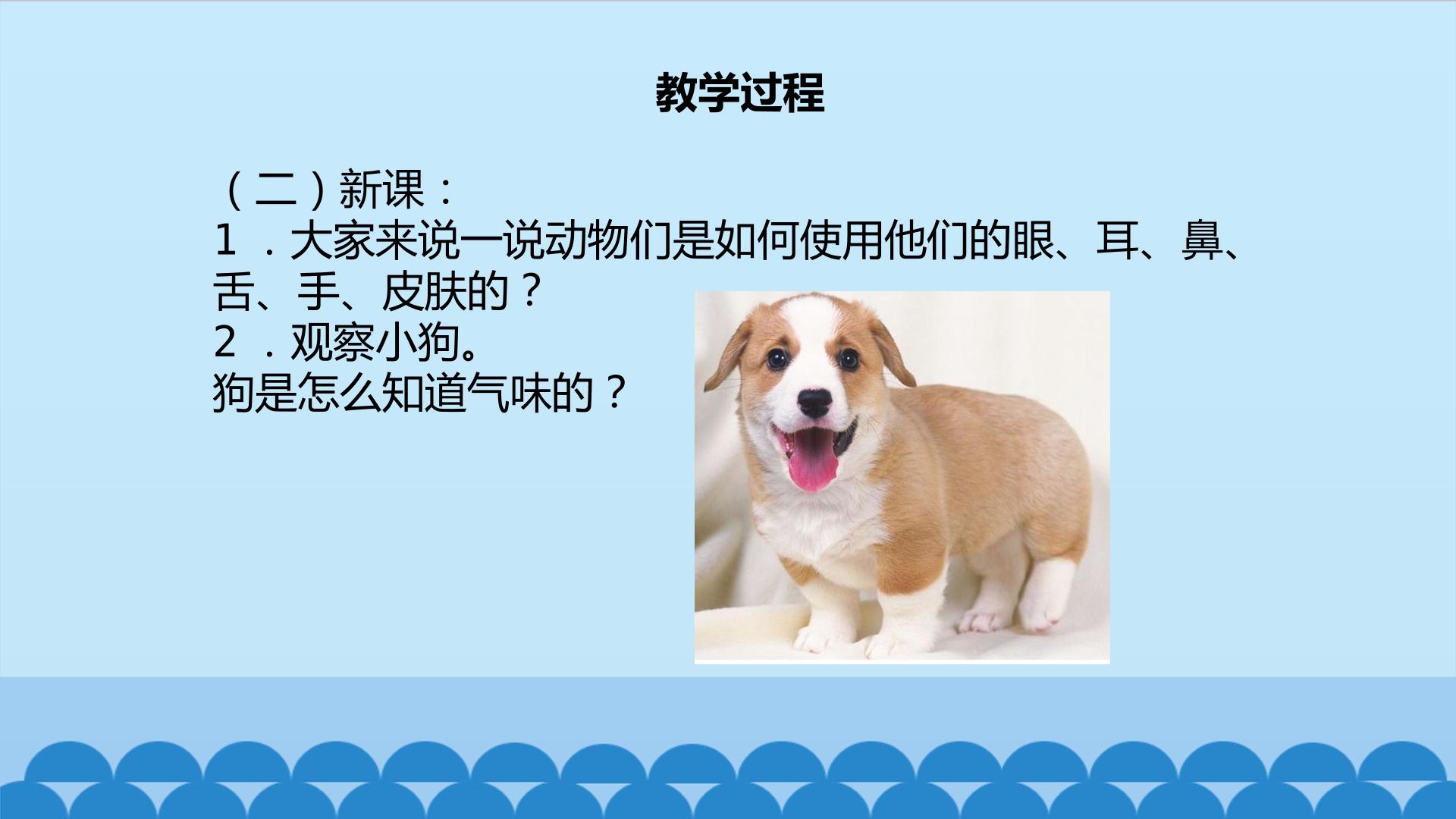 教学过程

（二）新课：
1．大家来说一说动物们是如何使用他们的眼、耳、鼻、舌、手、皮肤的？
2．观察小狗。
狗是怎么知道气味的？